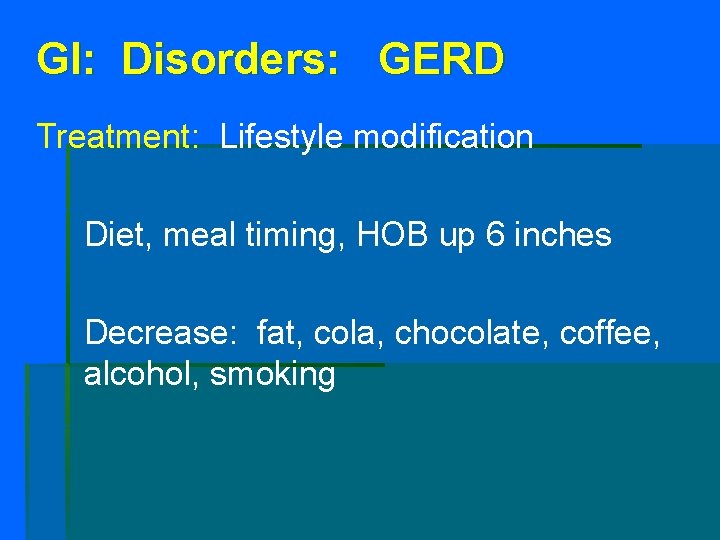 GI:  Disorders:   GERD

Treatment:  Lifestyle modification

Diet, meal timing, HOB up 6 inches

Decrease:  fat, cola, chocolate, coffee, alcohol, smoking